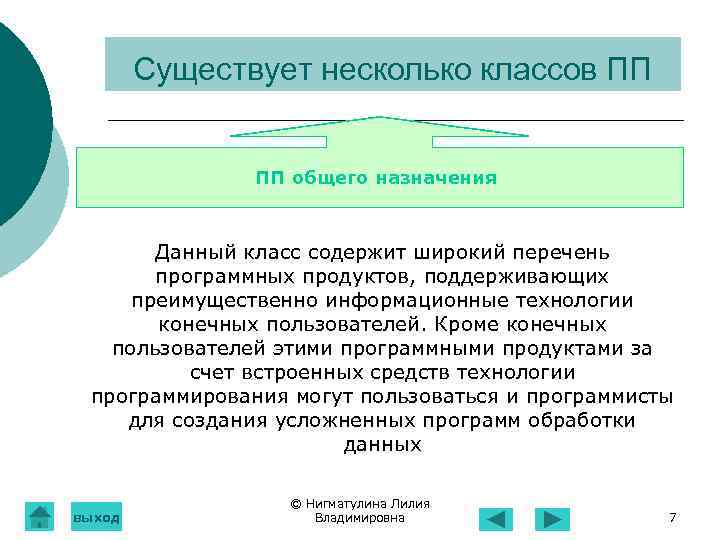 Существует несколько классов ПП

ПП общего назначения

Данный класс содержит широкий перечень программных продуктов, поддерживающих преимущественно информационные технологии конечных пользователей. Кроме конечных пользователей этими программными продуктами за счет встроенных средств технологии программирования могут пользоваться и программисты для создания усложненных программ обработки данных

выход

© Нигматулина Лилия Владимировна

7